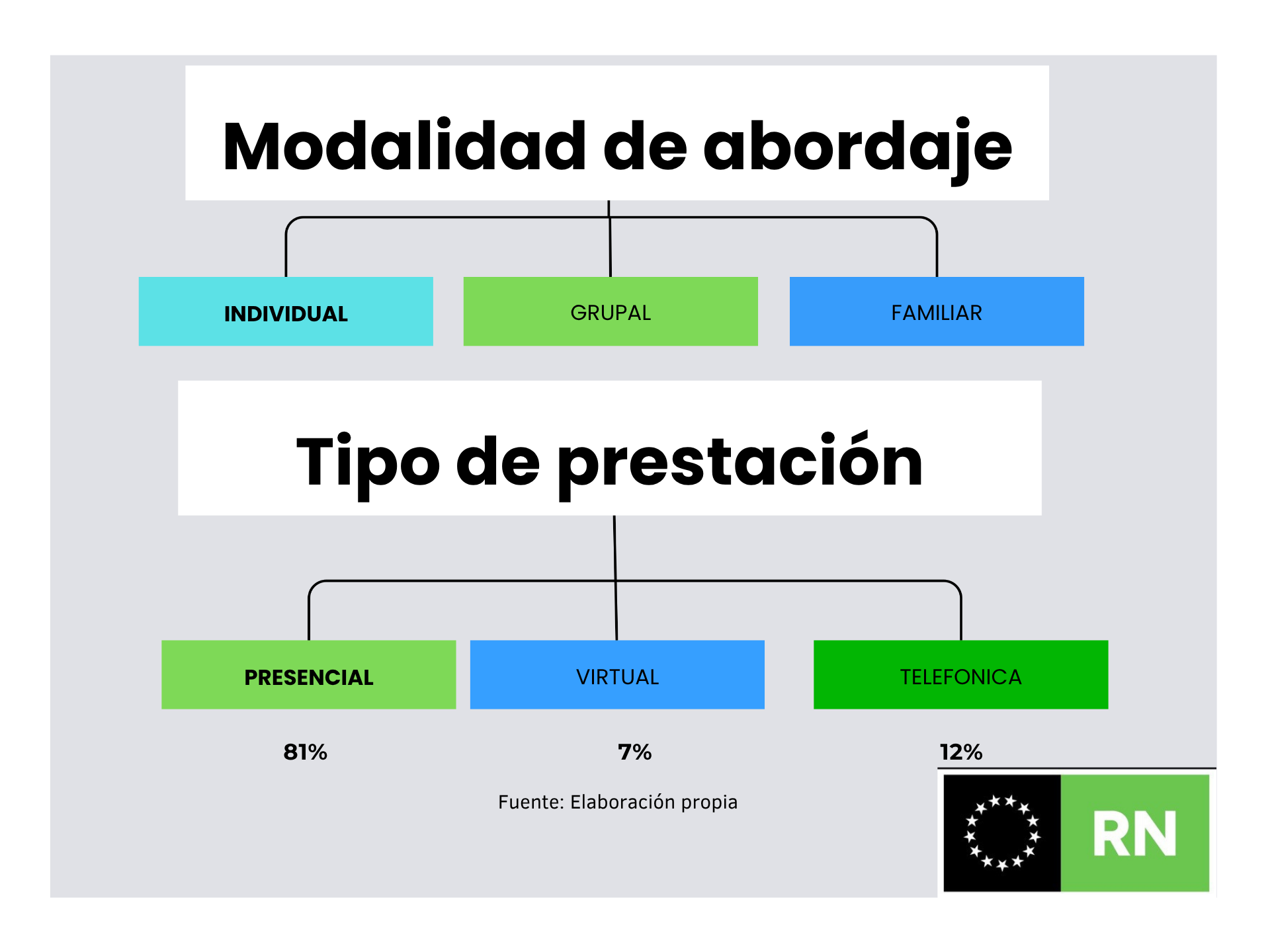 Modalidad de abordaje

INDIVIDUAL

GRUPAL

FAMILIAR

Tipo de prestación

PRESENCIAL

VIRTUAL

TELEFONICA

81%

7%

12%

Fuente: Elaboración propia

RN